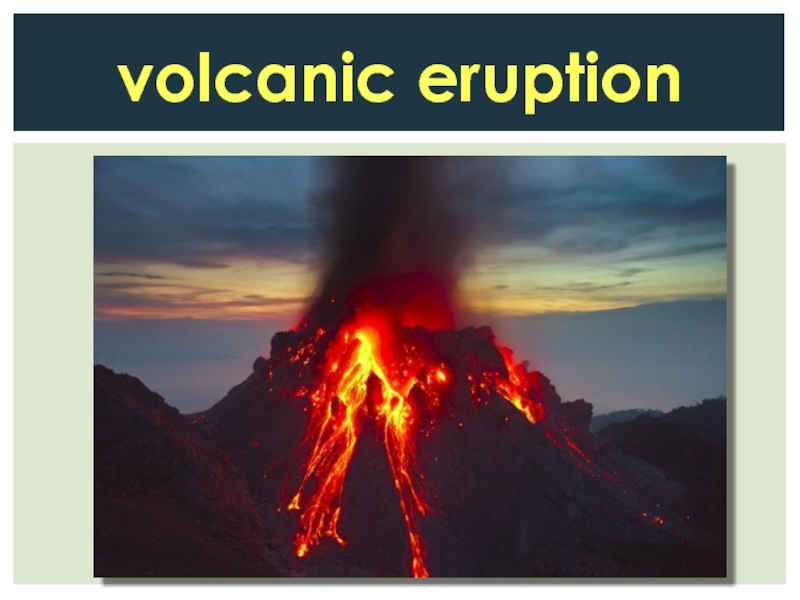 volcanic eruption